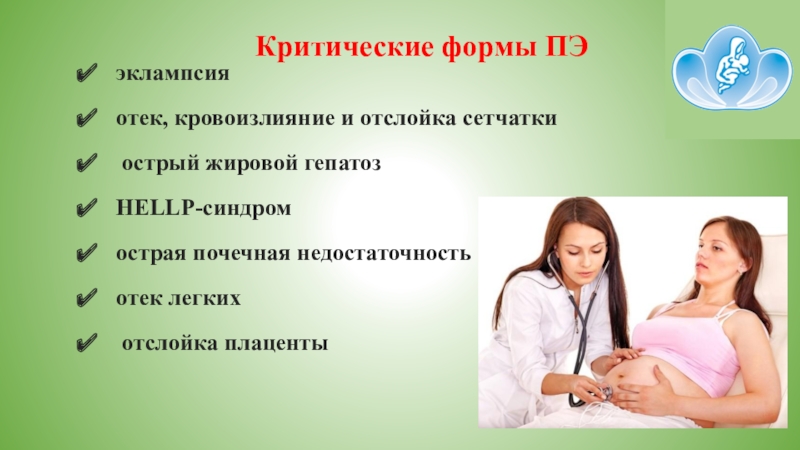 Критические формы ПЭ

✔ эклампсия

✔ отек, кровоизлияние и отслойка сетчатки

✔ острый жировой гепатоз

✔ HELLP-синдром

✔ острая почечная недостаточность

✔ отек легких

✔ отслойка плаценты